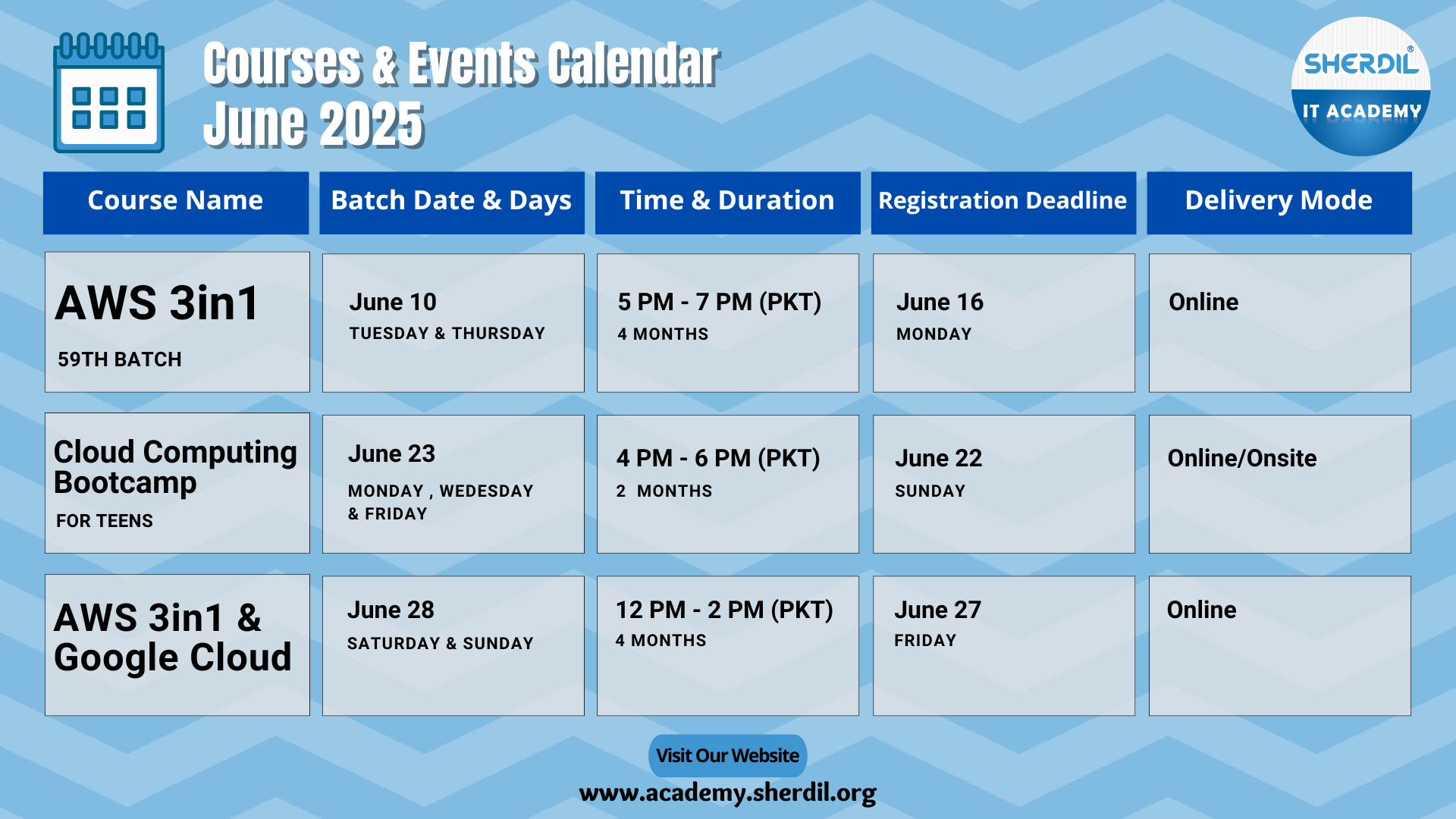 Courses & Events Calendar
June 2025

SHERDIL®
IT ACADEMY

| Course Name | Batch Date & Days | Time & Duration | Registration Deadline | Delivery Mode |
|---|---|---|---|---|
| AWS 3in1 59TH BATCH | June 10 TUESDAY & THURSDAY | 5 PM - 7 PM (PKT) 4 MONTHS | June 16 MONDAY | Online |
| Cloud Computing Bootcamp FOR TEENS | June 23 MONDAY , WEDESDAY & FRIDAY | 4 PM - 6 PM (PKT) 2 MONTHS | June 22 SUNDAY | Online/Onsite |
| AWS 3in1 & Google Cloud | June 28 SATURDAY & SUNDAY | 12 PM - 2 PM (PKT) 4 MONTHS | June 27 FRIDAY | Online |

Visit Our Website
www.academy.sherdil.org